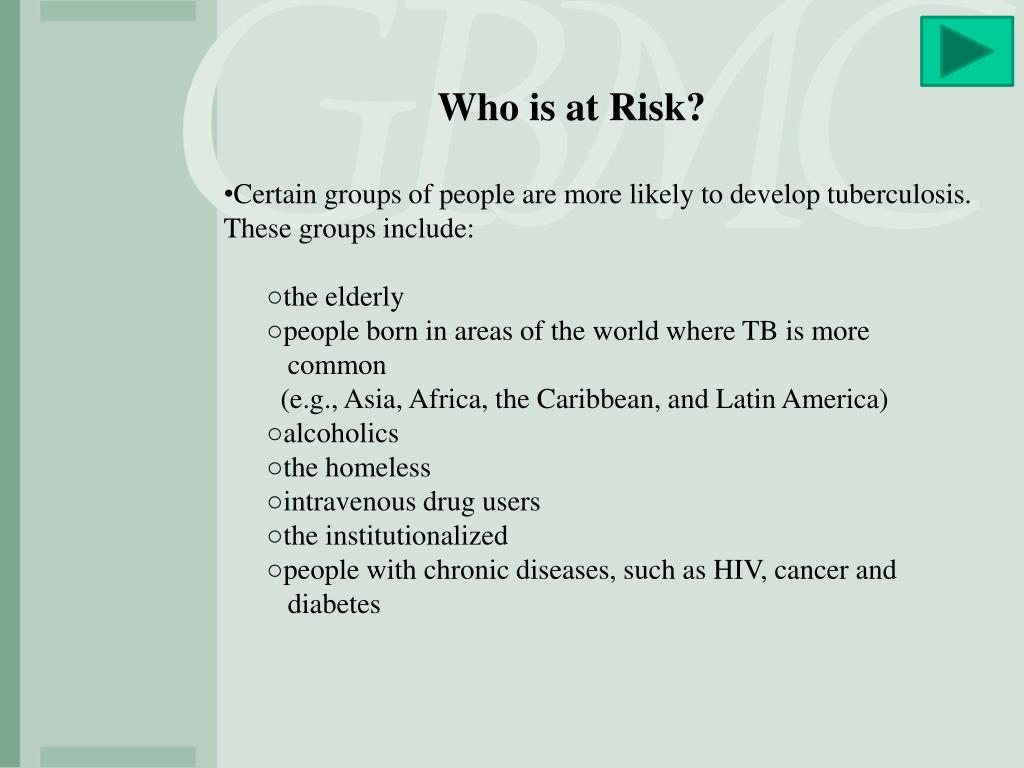 GBMC

Who is at Risk?

•Certain groups of people are more likely to develop tuberculosis. These groups include:

○the elderly
○people born in areas of the world where TB is more common
(e.g., Asia, Africa, the Caribbean, and Latin America)
○alcoholics
○the homeless
○intravenous drug users
○the institutionalized
○people with chronic diseases, such as HIV, cancer and diabetes